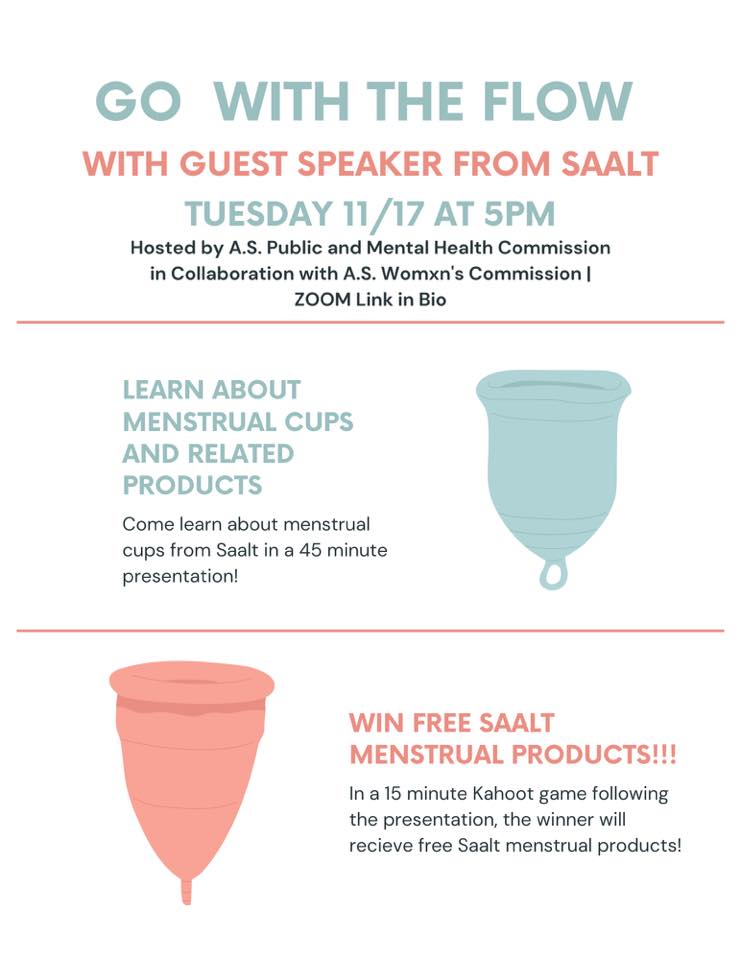 GO WITH THE FLOW

WITH GUEST SPEAKER FROM SAALT

TUESDAY 11/17 AT 5PM

Hosted by A.S. Public and Mental Health Commission in Collaboration with A.S. Womxn's Commission | ZOOM Link in Bio

LEARN ABOUT MENSTRUAL CUPS AND RELATED PRODUCTS

Come learn about menstrual cups from Saalt in a 45 minute presentation!

WIN FREE SAALT MENSTRUAL PRODUCTS!!!

In a 15 minute Kahoot game following the presentation, the winner will recieve free Saalt menstrual products!